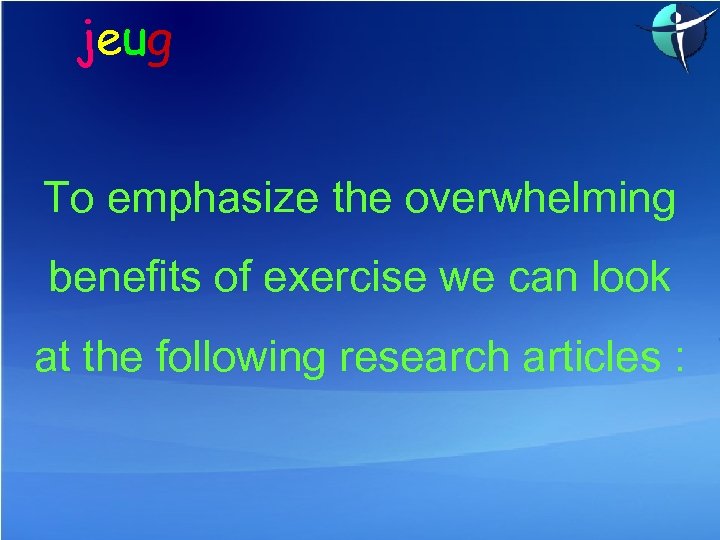 jeug

To emphasize the overwhelming benefits of exercise we can look at the following research articles :